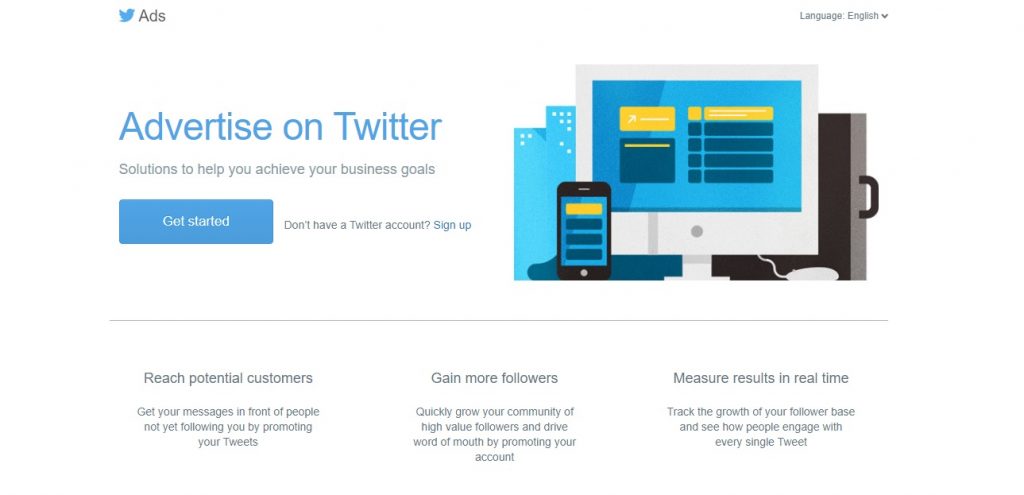 Ads

Language: English

Advertise on Twitter

Solutions to help you achieve your business goals

Get started

Don't have a Twitter account? Sign up

Reach potential customers

Get your messages in front of people not yet following you by promoting your Tweets

Gain more followers

Quickly grow your community of high value followers and drive word of mouth by promoting your account

Measure results in real time

Track the growth of your follower base and see how people engage with every single Tweet